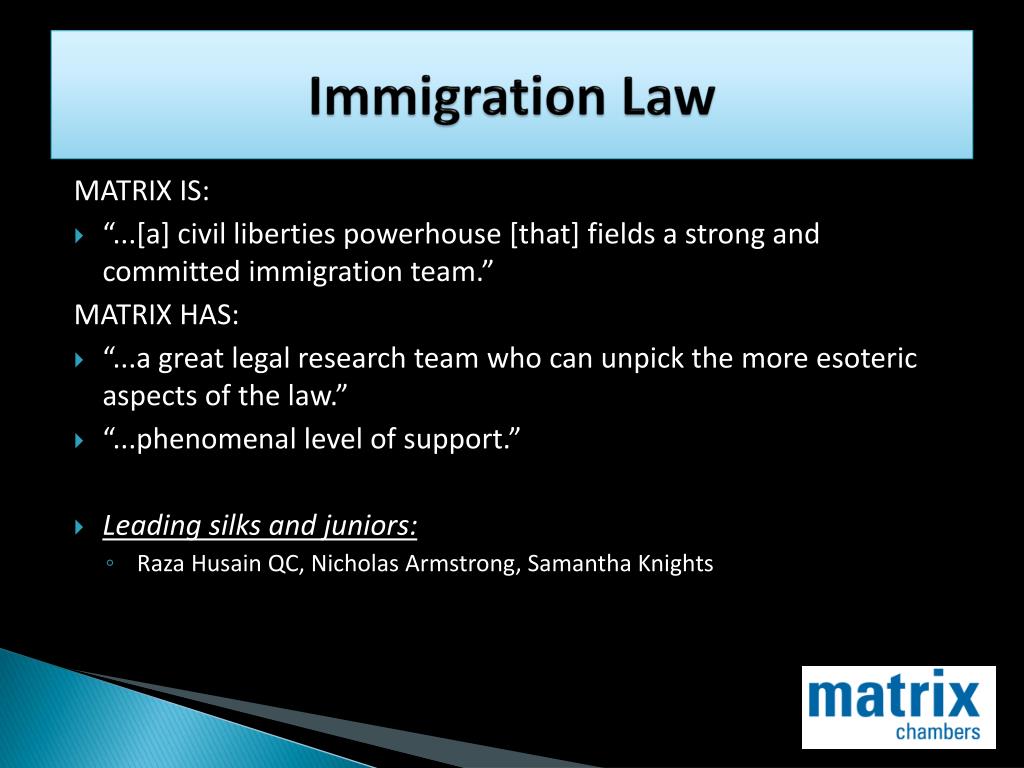 Immigration Law

MATRIX IS:

“...[a] civil liberties powerhouse [that] fields a strong and committed immigration team.”

MATRIX HAS:

“...a great legal research team who can unpick the more esoteric aspects of the law.”

“...phenomenal level of support.”

Leading silks and juniors:

Raza Husain QC, Nicholas Armstrong, Samantha Knights

matrix
chambers